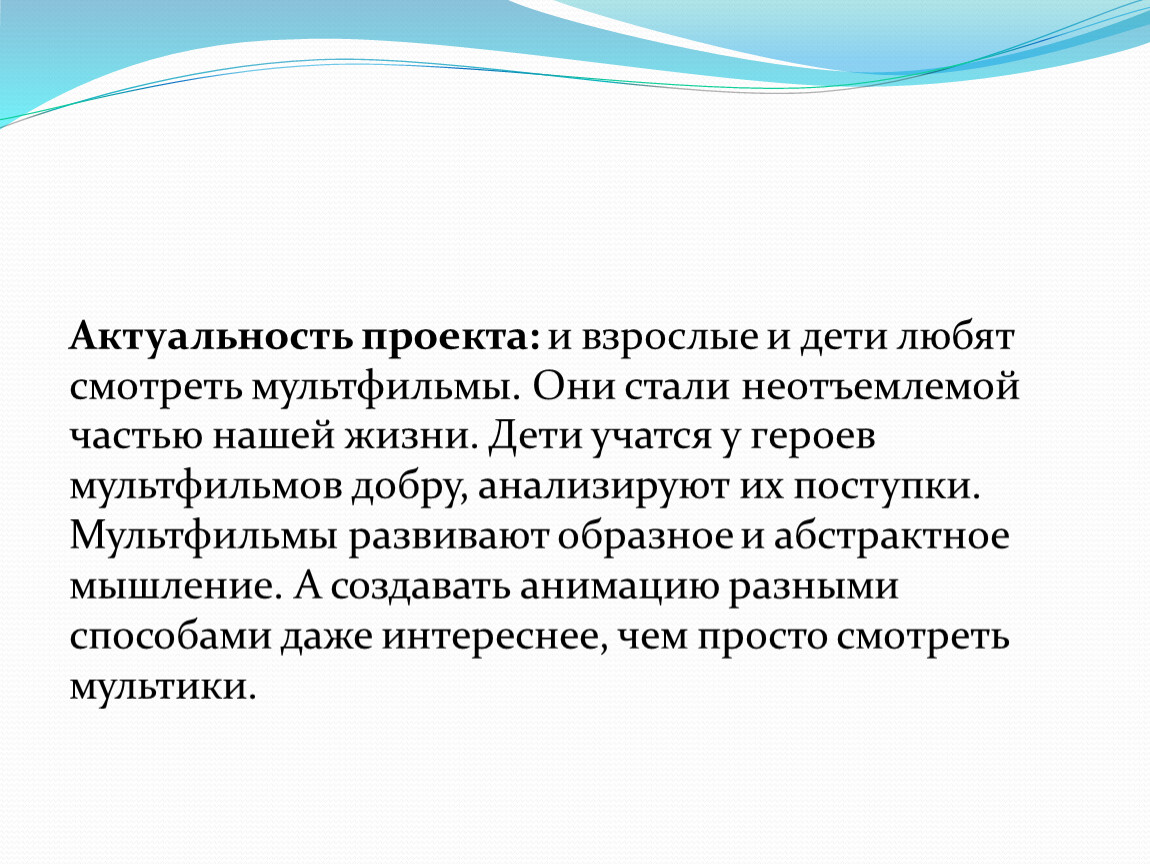 Актуальность проекта: и взрослые и дети любят смотреть мультфильмы. Они стали неотъемлемой частью нашей жизни. Дети учатся у героев мультфильмов добру, анализируют их поступки. Мультфильмы развивают образное и абстрактное мышление. А создавать анимацию разными способами даже интереснее, чем просто смотреть мультики.